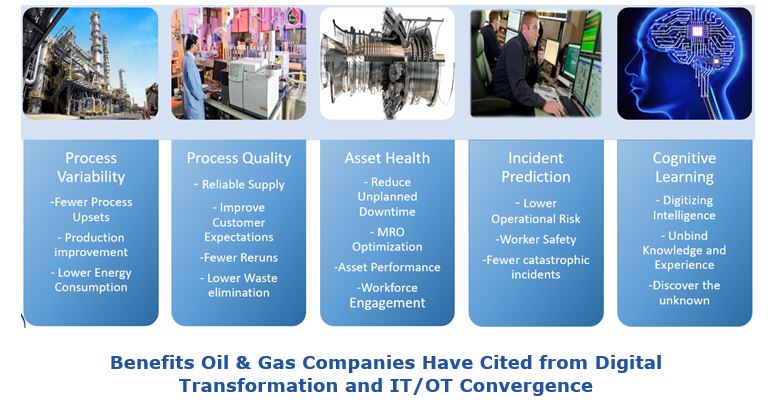 Process Variability

-Fewer Process Upsets

- Production improvement

- Lower Energy Consumption

Process Quality

- Reliable Supply

- Improve Customer Expectations

-Fewer Reruns

- Lower Waste elimination

Asset Health

- Reduce Unplanned Downtime

- MRO Optimization

-Asset Performance

-Workforce Engagement

Incident Prediction

- Lower Operational Risk

-Worker Safety

-Fewer catastrophic incidents

Cognitive Learning

- Digitizing Intelligence

- Unbind Knowledge and Experience

-Discover the unknown

Benefits Oil & Gas Companies Have Cited from Digital Transformation and IT/OT Convergence